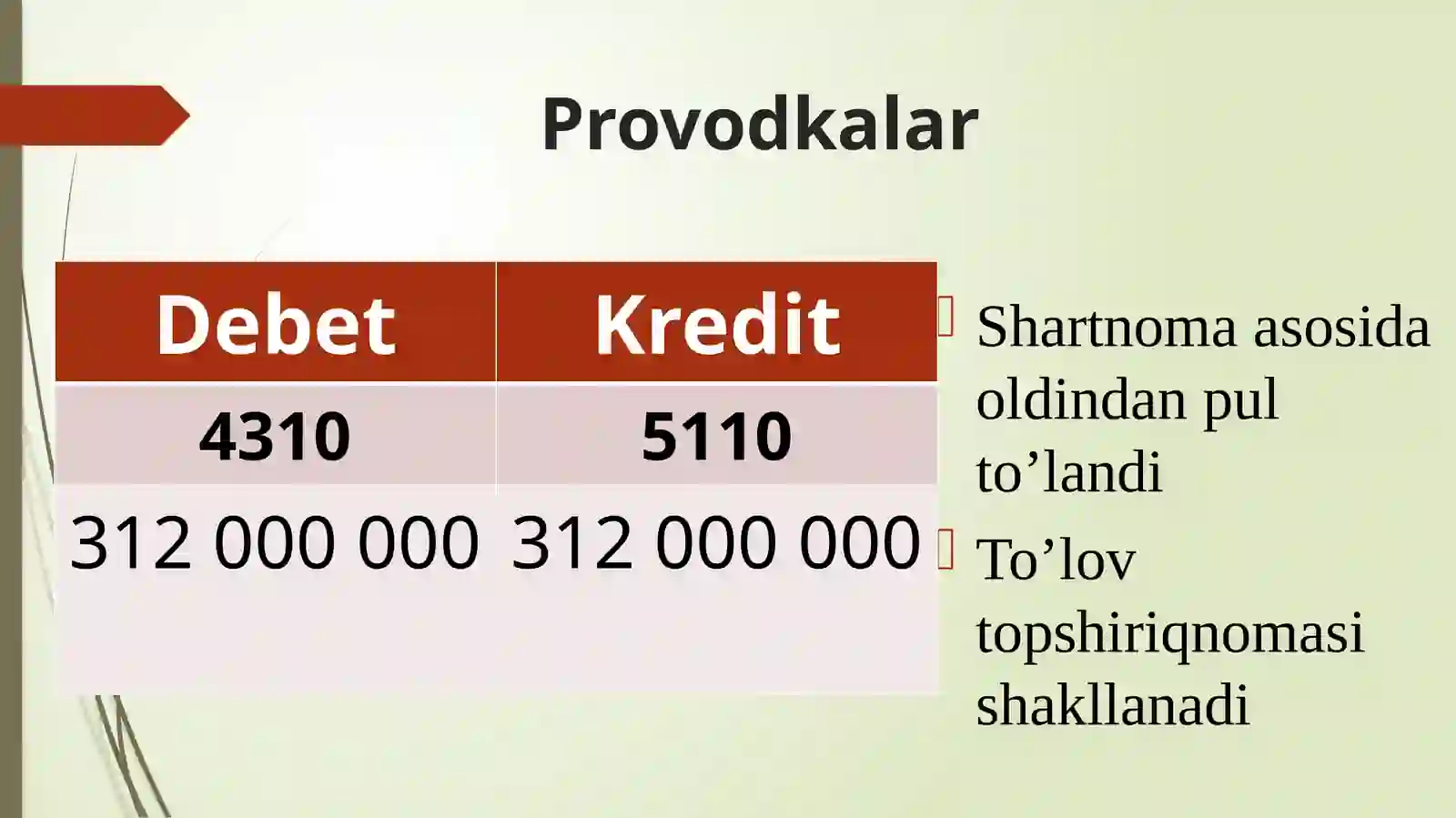 Provodkalar

| Debet | Kredit |
|---|---|
| 4310 | 5110 |
| 312 000 000 | 312 000 000 |

Shartnoma asosida oldindan pul to’landi

To’lov topshiriqnomasi shakllanadi